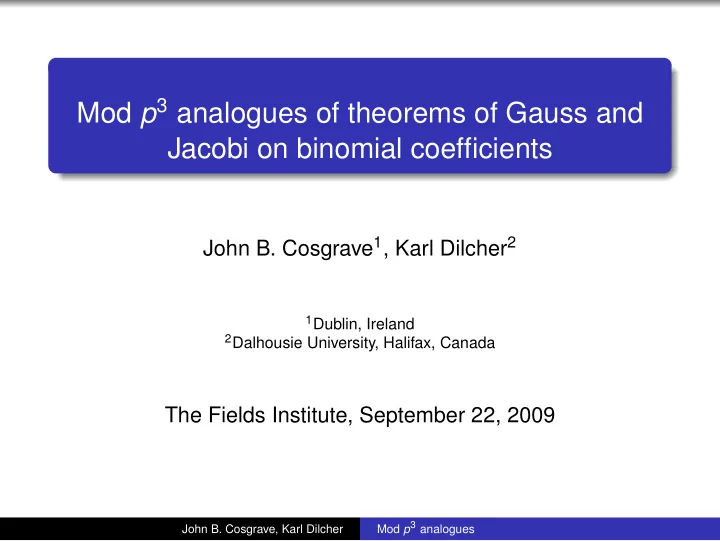 Mod $p^3$ analogues of theorems of Gauss and Jacobi on binomial coefficients

John B. Cosgrave$^1$, Karl Dilcher$^2$

$^1$Dublin, Ireland
$^2$Dalhousie University, Halifax, Canada

The Fields Institute, September 22, 2009

John B. Cosgrave, Karl Dilcher   Mod $p^3$ analogues